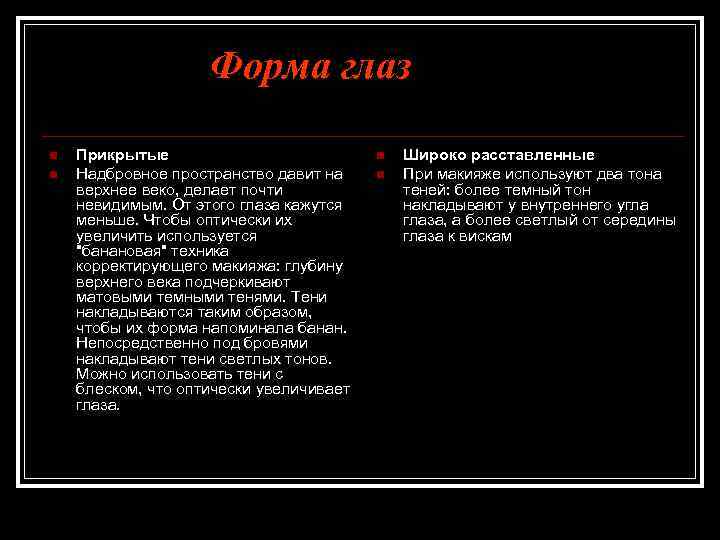 Форма глаз

Прикрытые

Надбровное пространство давит на верхнее веко, делает почти невидимым. От этого глаза кажутся меньше. Чтобы оптически их увеличить используется "банановая" техника корректирующего макияжа: глубину верхнего века подчеркивают матовыми темными тенями. Тени накладываются таким образом, чтобы их форма напоминала банан. Непосредственно под бровями накладывают тени светлых тонов. Можно использовать тени с блеском, что оптически увеличивает глаза.

Широко расставленные

При макияже используют два тона теней: более темный тон накладывают у внутреннего угла глаза, а более светлый от середины глаза к вискам